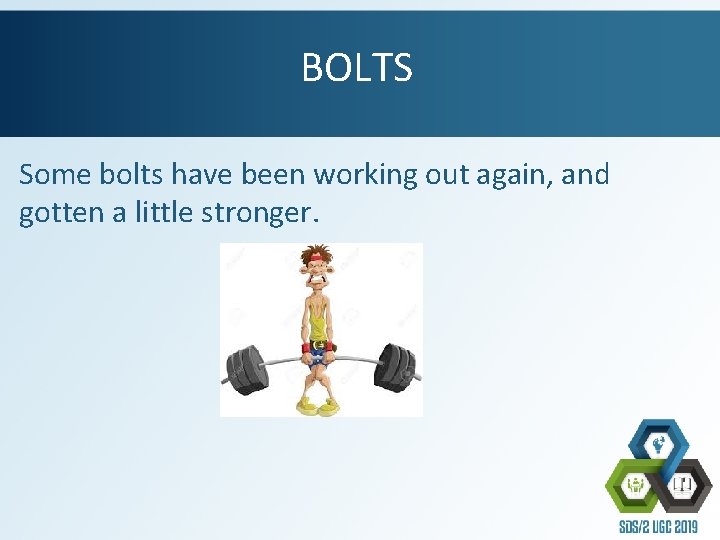 BOLTS

Some bolts have been working out again, and gotten a little stronger.

SDS/2 UGC 2019